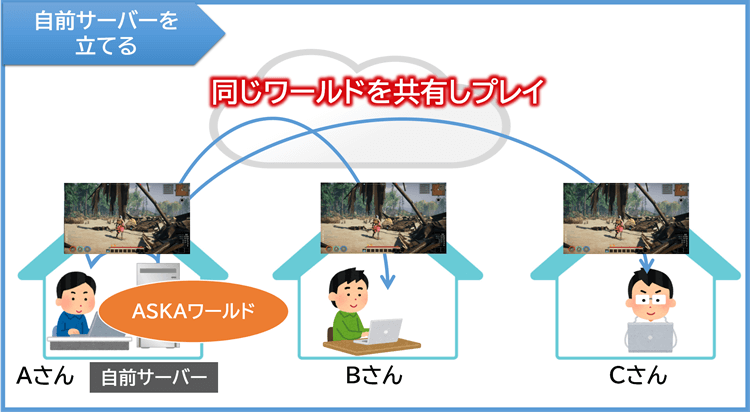 自前サーバーを立てる

同じワールドを共有しプレイ

ASKAワールド

Aさん 自前サーバー

Bさん

Cさん